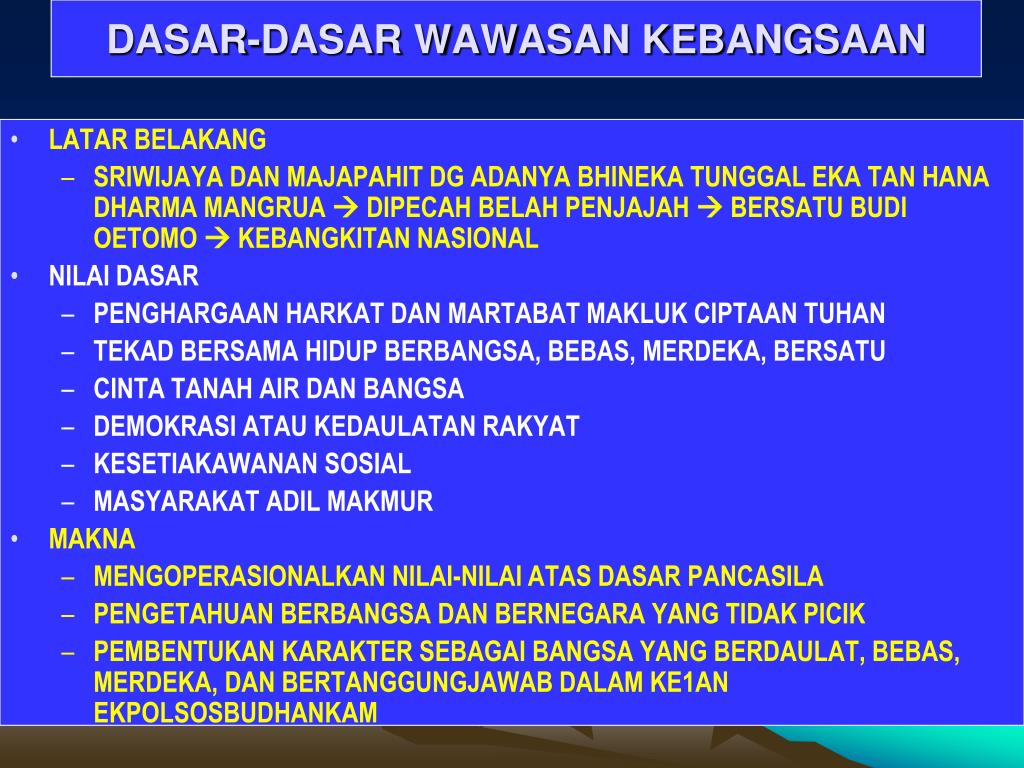 DASAR-DASAR WAWASAN KEBANGSAAN

• LATAR BELAKANG
  – SRIWIJAYA DAN MAJAPAHIT DG ADANYA BHINEKA TUNGGAL EKA TAN HANA DHARMA MANGRUA → DIPECAH BELAH PENJAJAH → BERSATU BUDI OETOMO → KEBANGKITAN NASIONAL
• NILAI DASAR
  – PENGHARGAAN HARKAT DAN MARTABAT MAKLUK CIPTAAN TUHAN
  – TEKAD BERSAMA HIDUP BERBANGSA, BEBAS, MERDEKA, BERSATU
  – CINTA TANAH AIR DAN BANGSA
  – DEMOKRASI ATAU KEDAULATAN RAKYAT
  – KESETIAKAWANAN SOSIAL
  – MASYARAKAT ADIL MAKMUR
• MAKNA
  – MENGOPERASIONALKAN NILAI-NILAI ATAS DASAR PANCASILA
  – PENGETAHUAN BERBANGSA DAN BERNEGARA YANG TIDAK PICIK
  – PEMBENTUKAN KARAKTER SEBAGAI BANGSA YANG BERDAULAT, BEBAS, MERDEKA, DAN BERTANGGUNGJAWAB DALAM KE1AN EKPOLSOSBUDHANKAM